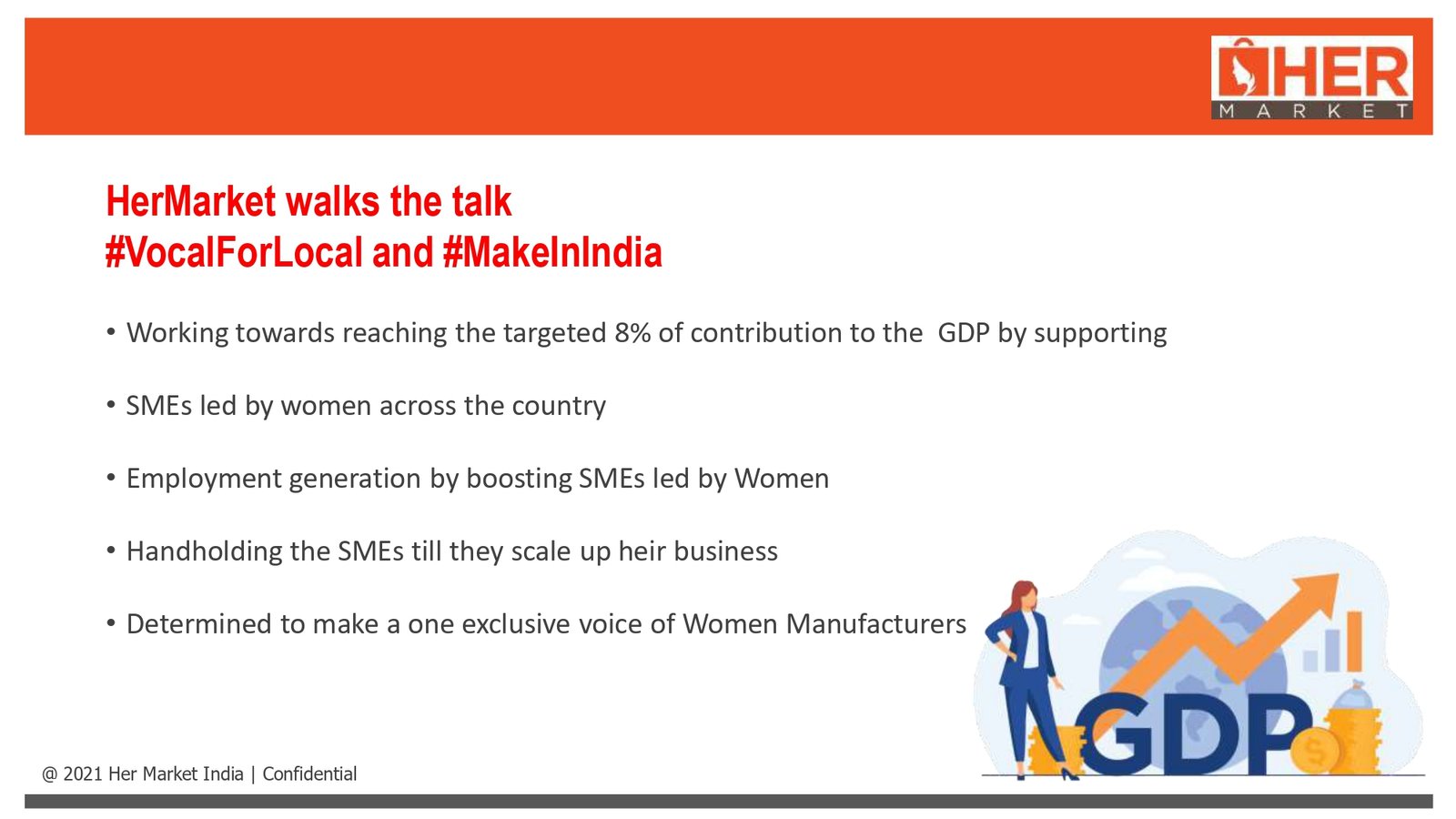 HER
MARKET

HerMarket walks the talk
#VocalForLocal and #MakeInIndia

• Working towards reaching the targeted 8% of contribution to the GDP by supporting

• SMEs led by women across the country

• Employment generation by boosting SMEs led by Women

• Handholding the SMEs till they scale up heir business

• Determined to make a one exclusive voice of Women Manufacturers

GDP

@ 2021 Her Market India | Confidential